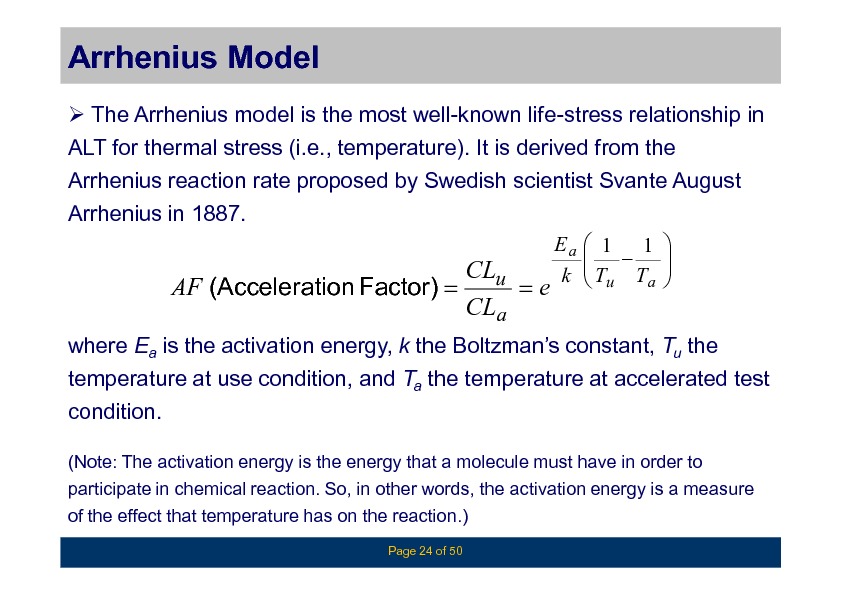 Arrhenius Model

➢ The Arrhenius model is the most well-known life-stress relationship in ALT for thermal stress (i.e., temperature). It is derived from the Arrhenius reaction rate proposed by Swedish scientist Svante August Arrhenius in 1887.

$AF \text{ (Acceleration Factor)} = \frac{CL_u}{CL_a} = e^{\frac{E_a}{k}\left(\frac{1}{T_u} - \frac{1}{T_a}\right)}$

where $E_a$ is the activation energy, $k$ the Boltzman's constant, $T_u$ the temperature at use condition, and $T_a$ the temperature at accelerated test condition.

(Note: The activation energy is the energy that a molecule must have in order to participate in chemical reaction. So, in other words, the activation energy is a measure of the effect that temperature has on the reaction.)

Page 24 of 50